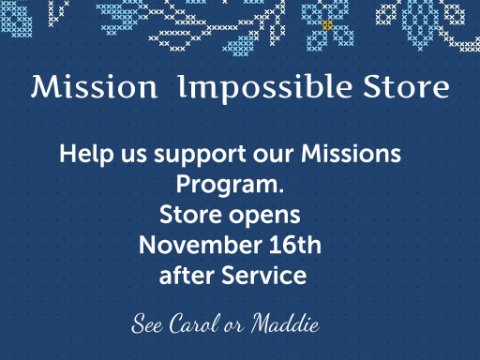 Mission Impossible Store

Help us support our Missions Program.
Store opens
November 16th
after Service

See Carol or Maddie